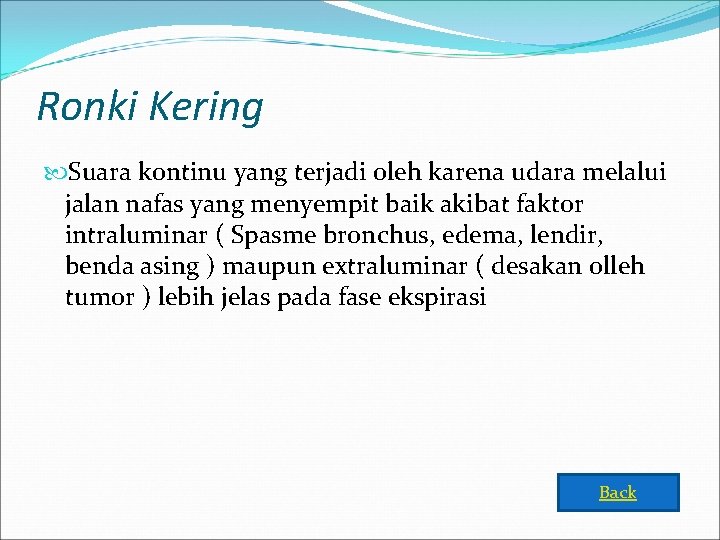 Ronki Kering

Suara kontinu yang terjadi oleh karena udara melalui jalan nafas yang menyempit baik akibat faktor intraluminar ( Spasme bronchus, edema, lendir, benda asing ) maupun extraluminar ( desakan olleh tumor ) lebih jelas pada fase ekspirasi

Back